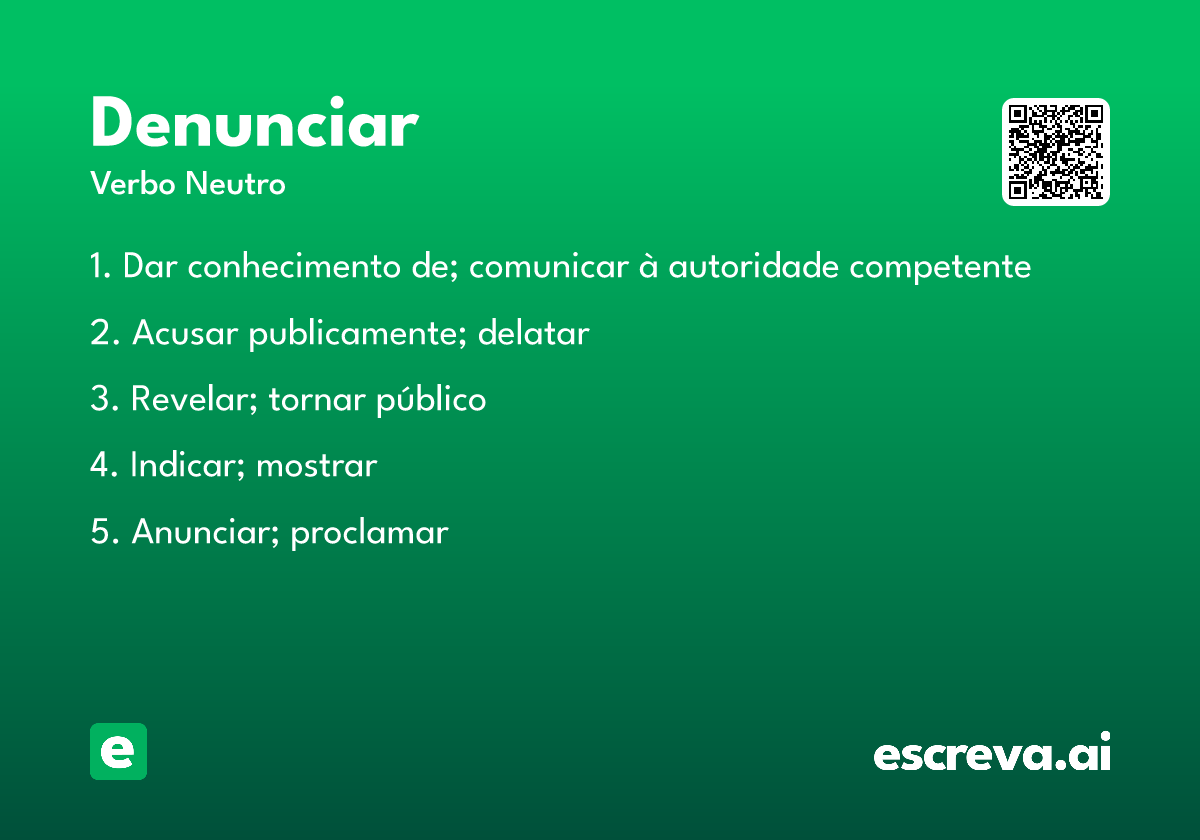 Denunciar
Verbo Neutro

1. Dar conhecimento de; comunicar à autoridade competente

2. Acusar publicamente; delatar

3. Revelar; tornar público

4. Indicar; mostrar

5. Anunciar; proclamar

e

escreva.ai